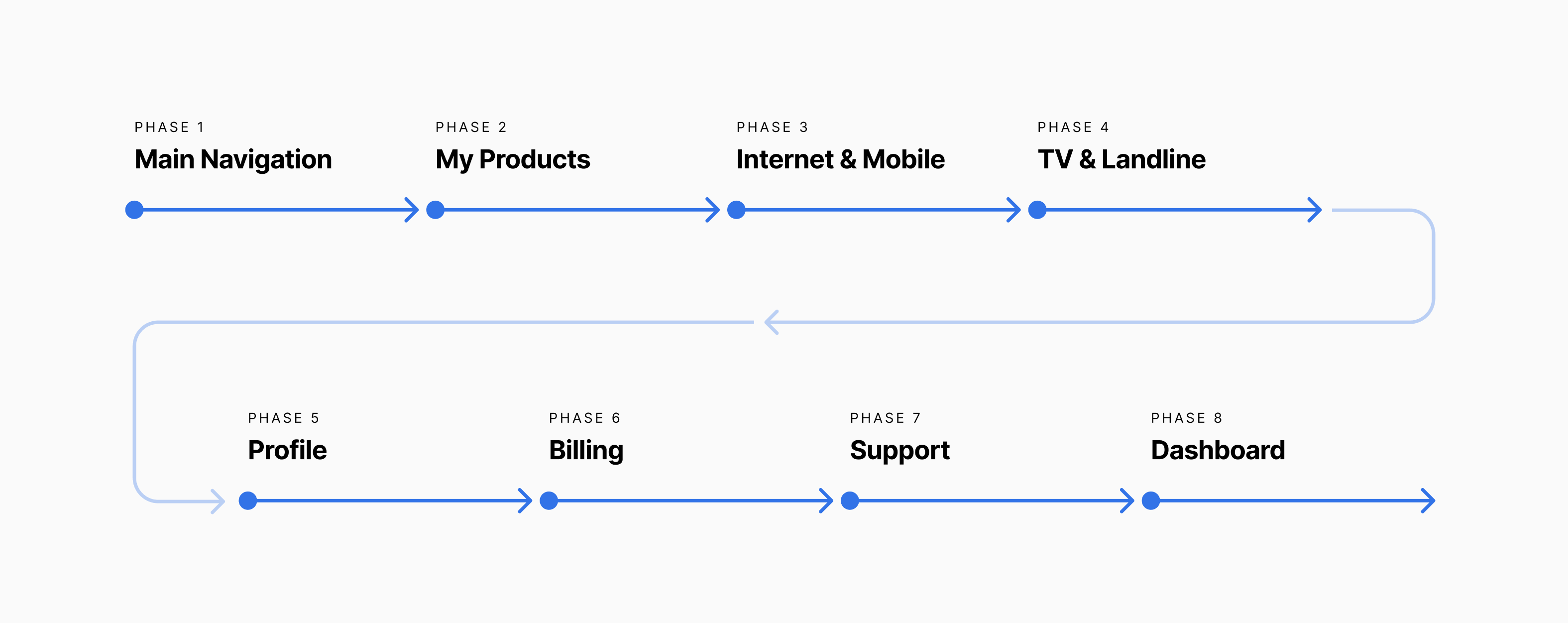 PHASE 1
Main Navigation

PHASE 2
My Products

PHASE 3
Internet & Mobile

PHASE 4
TV & Landline

PHASE 5
Profile

PHASE 6
Billing

PHASE 7
Support

PHASE 8
Dashboard